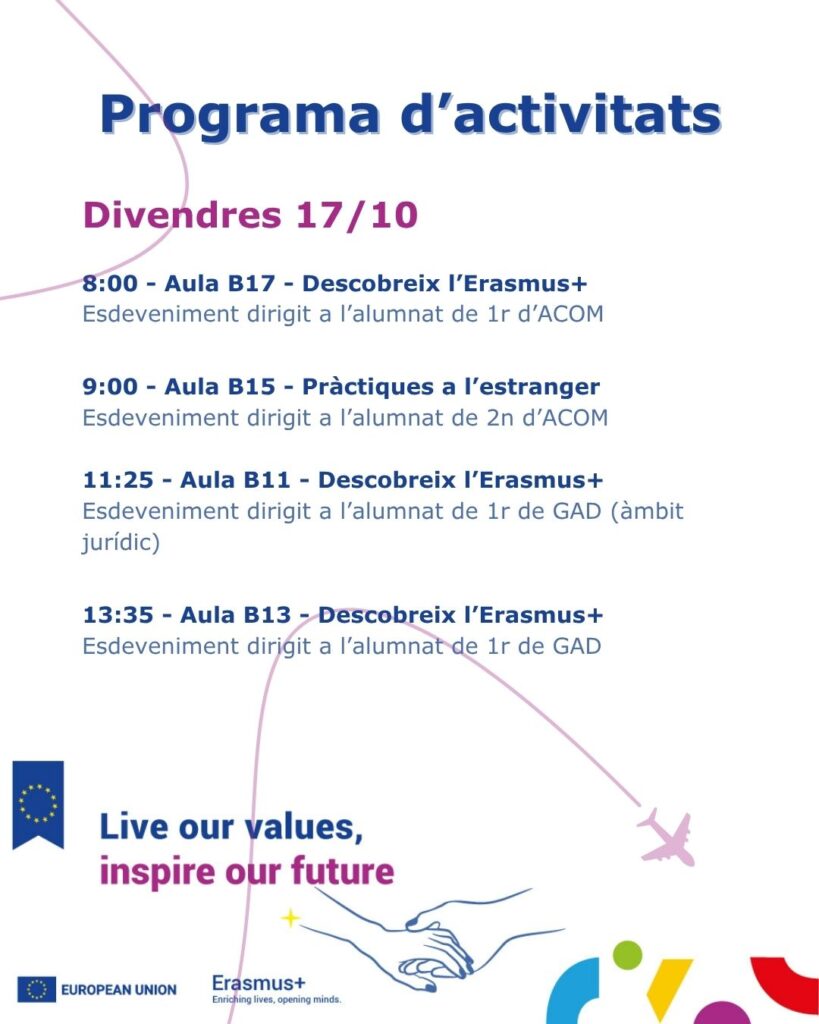 Programa d’activitats

Divendres 17/10

8:00 - Aula B17 - Descobreix l’Erasmus+
Esdeveniment dirigit a l’alumnat de 1r d’ACOM

9:00 - Aula B15 - Pràctiques a l’estranger
Esdeveniment dirigit a l’alumnat de 2n d’ACOM

11:25 - Aula B11 - Descobreix l’Erasmus+
Esdeveniment dirigit a l’alumnat de 1r de GAD (àmbit jurídic)

13:35 - Aula B13 - Descobreix l’Erasmus+
Esdeveniment dirigit a l’alumnat de 1r de GAD

Live our values,
inspire our future

EUROPEAN UNION

Erasmus+
Enriching lives, opening minds.